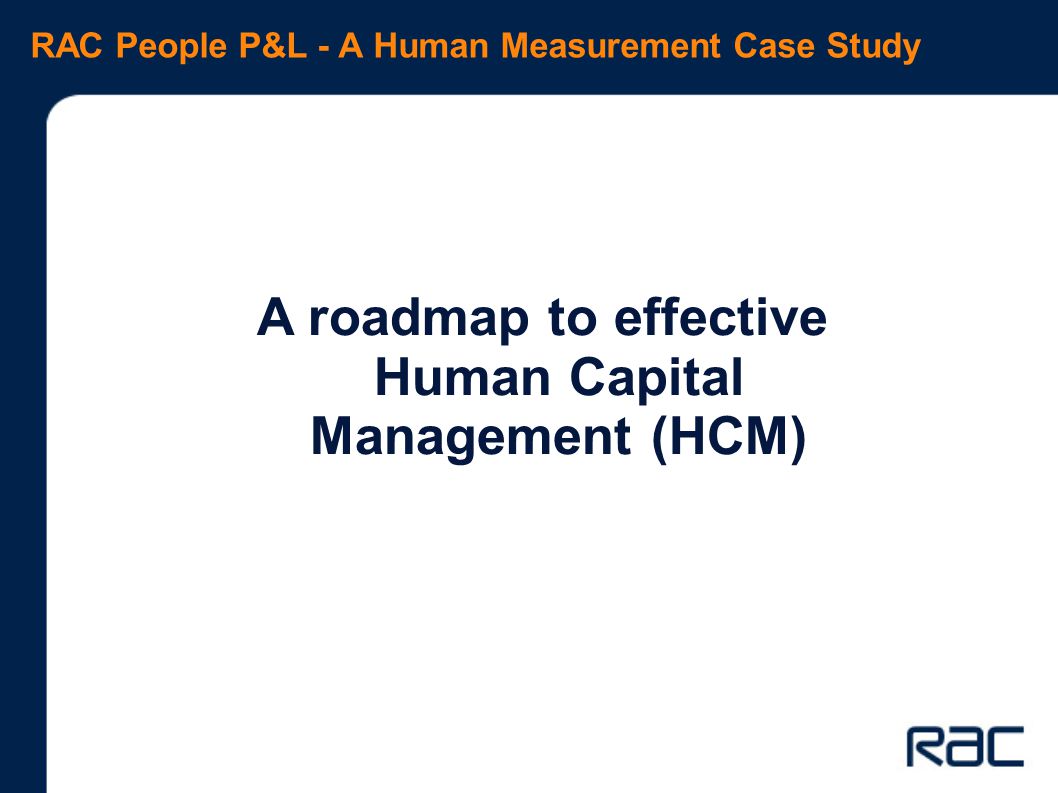 RAC People P&L - A Human Measurement Case Study

A roadmap to effective Human Capital Management (HCM)

RAC